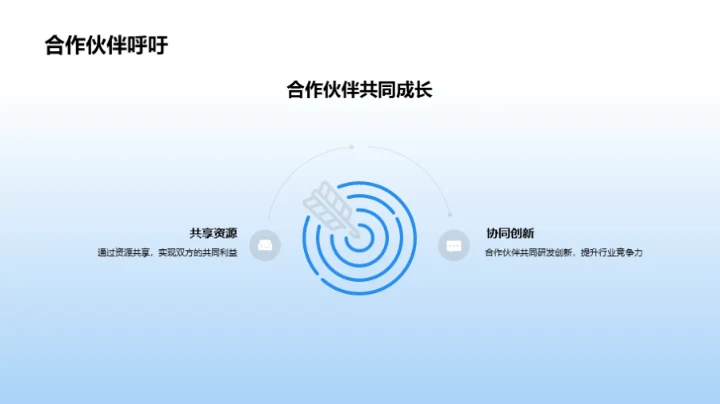 合作伙伴呼吁

合作伙伴共同成长

共享资源

通过资源共享，实现双方的共同利益

协同创新

合作伙伴共同研发创新，提升行业竞争力